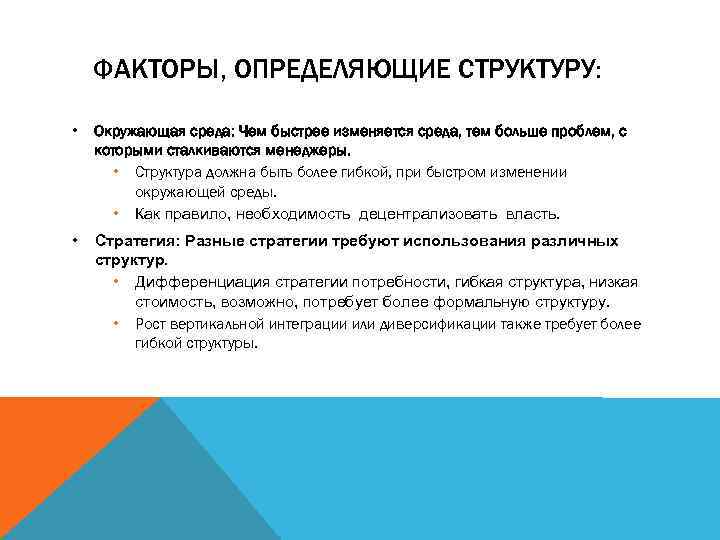 ФАКТОРЫ, ОПРЕДЕЛЯЮЩИЕ СТРУКТУРУ:

• Окружающая среда: Чем быстрее изменяется среда, тем больше проблем, с которыми сталкиваются менеджеры.
  • Структура должна быть более гибкой, при быстром изменении окружающей среды.
  • Как правило, необходимость децентрализовать власть.
• Стратегия: Разные стратегии требуют использования различных структур.
  • Дифференциация стратегии потребности, гибкая структура, низкая стоимость, возможно, потребует более формальную структуру.
  • Рост вертикальной интеграции или диверсификации также требует более гибкой структуры.